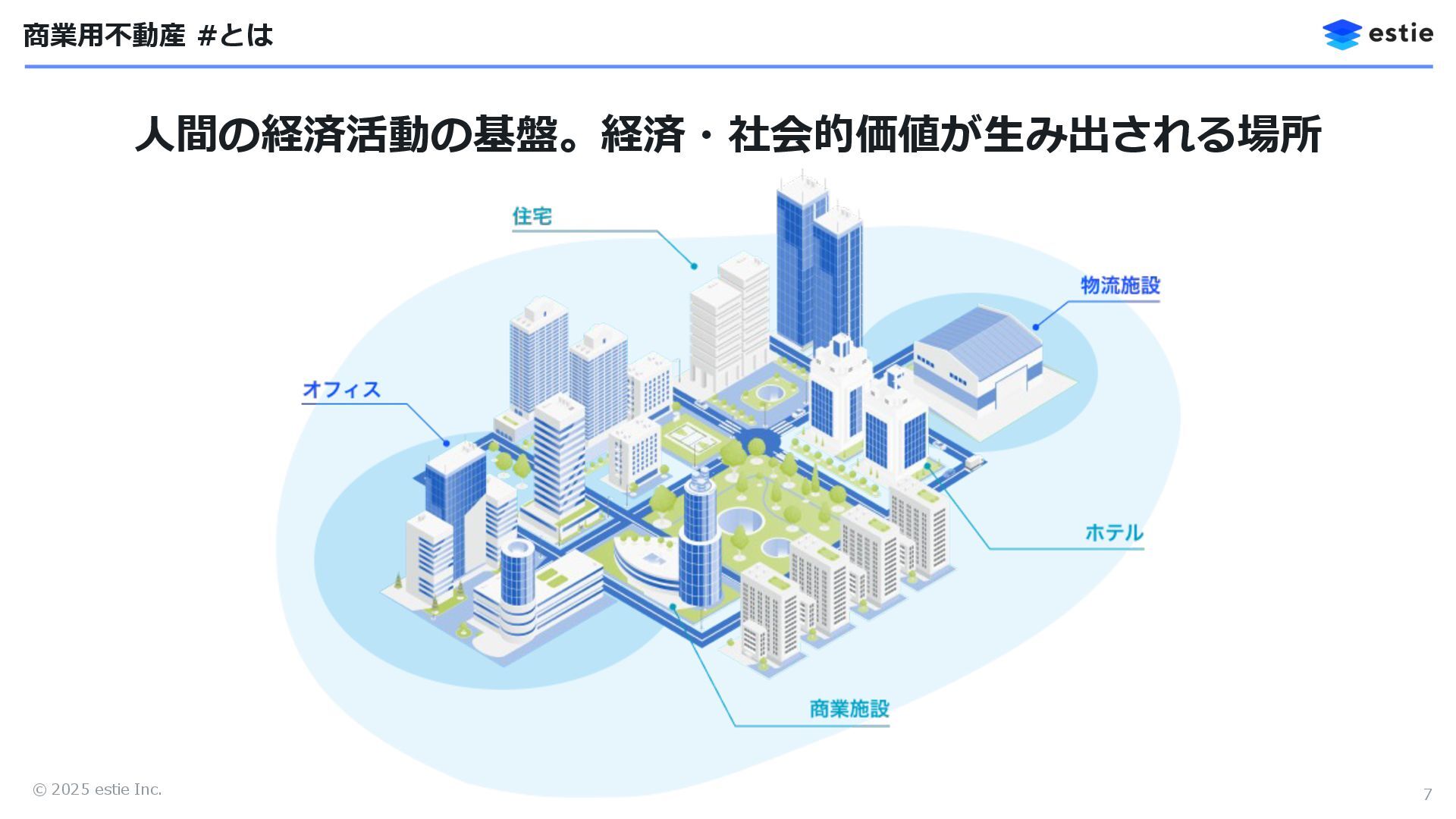 商業用不動産 #とは

estie

人間の経済活動の基盤。経済・社会的価値が生み出される場所

住宅

物流施設

オフィス

ホテル

商業施設

© 2025 estie Inc.

7